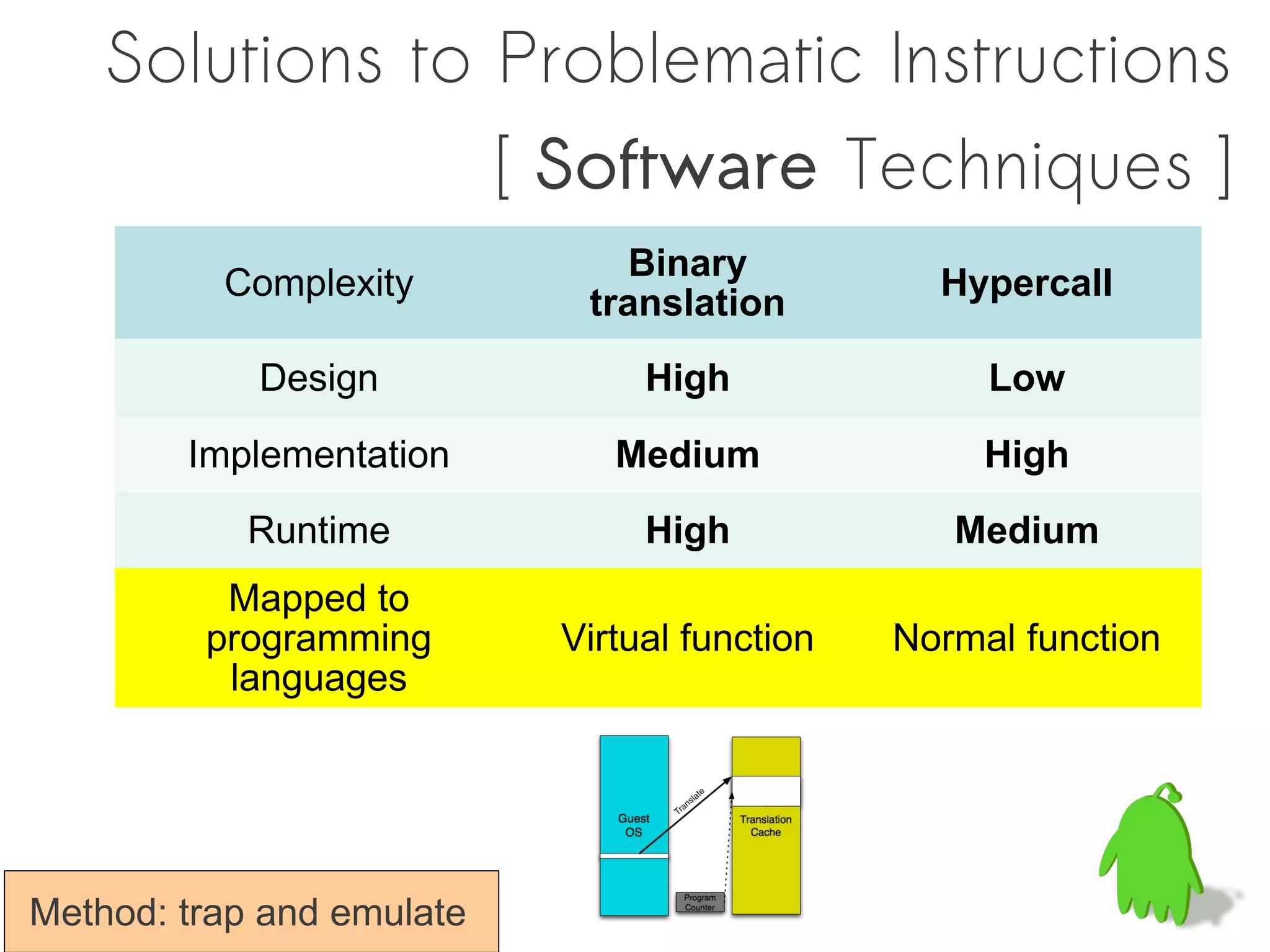 Solutions to Problematic Instructions

[ Software Techniques ]

| Complexity | Binary translation | Hypercall |
|---|---|---|
| Design | High | Low |
| Implementation | Medium | High |
| Runtime | High | Medium |
| Mapped to programming languages | Virtual function | Normal function |

Guest OS

Translate

Translation Cache

Program Counter

Method: trap and emulate